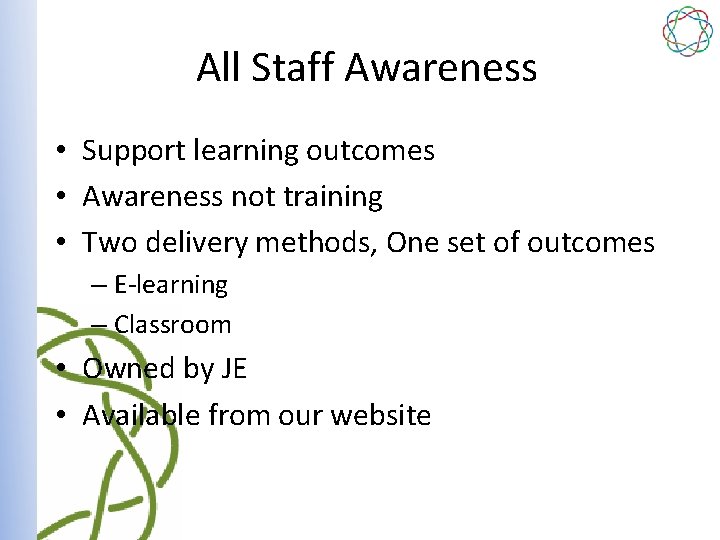 All Staff Awareness

• Support learning outcomes
• Awareness not training
• Two delivery methods, One set of outcomes
  – E-learning
  – Classroom
• Owned by JE
• Available from our website